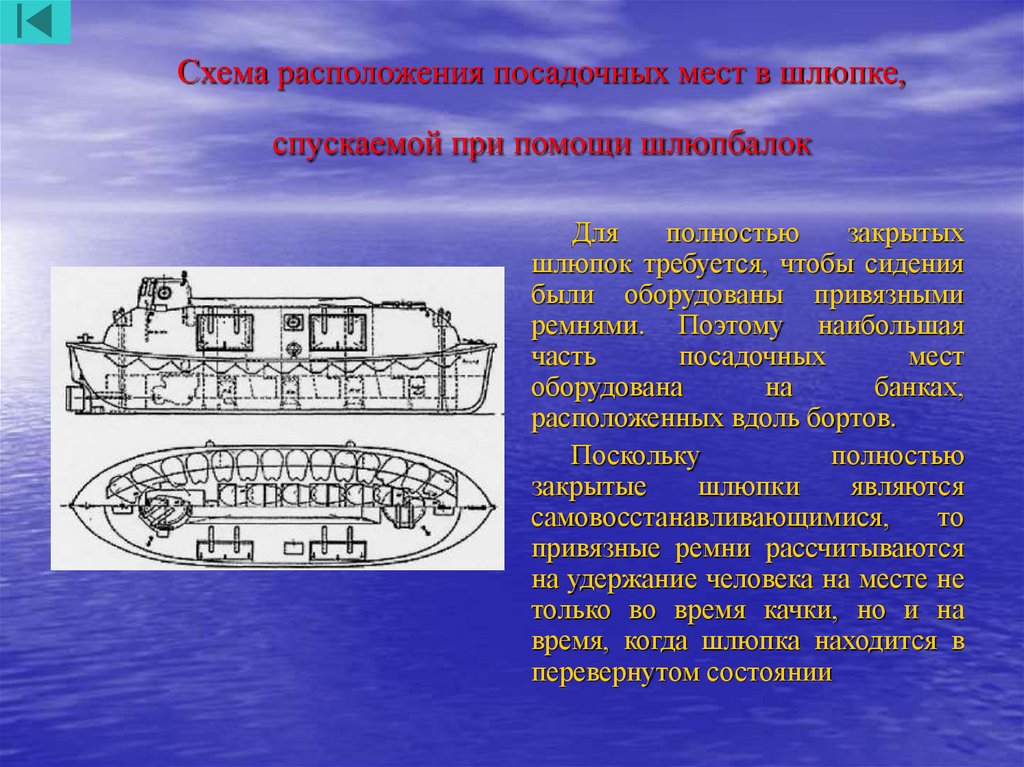 Схема расположения посадочных мест в шлюпке,

спускаемой при помощи шлюпбалок

Для полностью закрытых шлюпок требуется, чтобы сидения были оборудованы привязными ремнями. Поэтому наибольшая часть посадочных мест оборудована на банках, расположенных вдоль бортов.

Поскольку полностью закрытые шлюпки являются самовосстанавливающимися, то привязные ремни рассчитываются на удержание человека на месте не только во время качки, но и на время, когда шлюпка находится в перевернутом состоянии